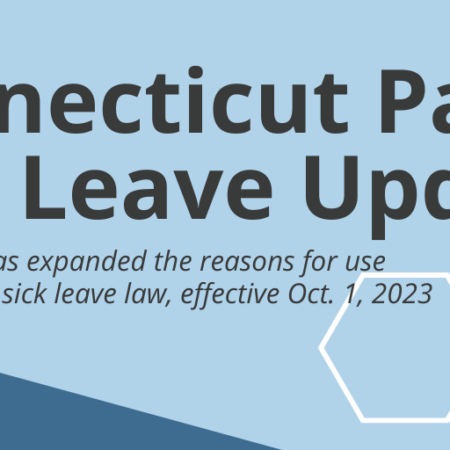 necticut Pa
Leave Upd

as expanded the reasons for use
sick leave law, effective Oct. 1, 2023